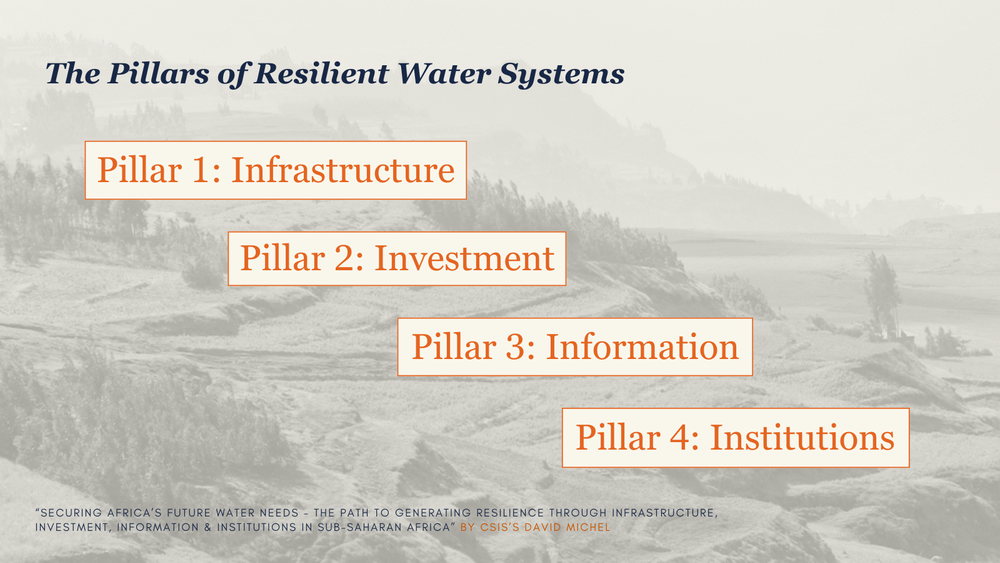 The Pillars of Resilient Water Systems

Pillar 1: Infrastructure

Pillar 2: Investment

Pillar 3: Information

Pillar 4: Institutions

"SECURING AFRICA'S FUTURE WATER NEEDS - THE PATH TO GENERATING RESILIENCE THROUGH INFRASTRUCTURE, INVESTMENT, INFORMATION & INSTITUTIONS IN SUB-SAHARAN AFRICA" BY CSIS'S DAVID MICHEL